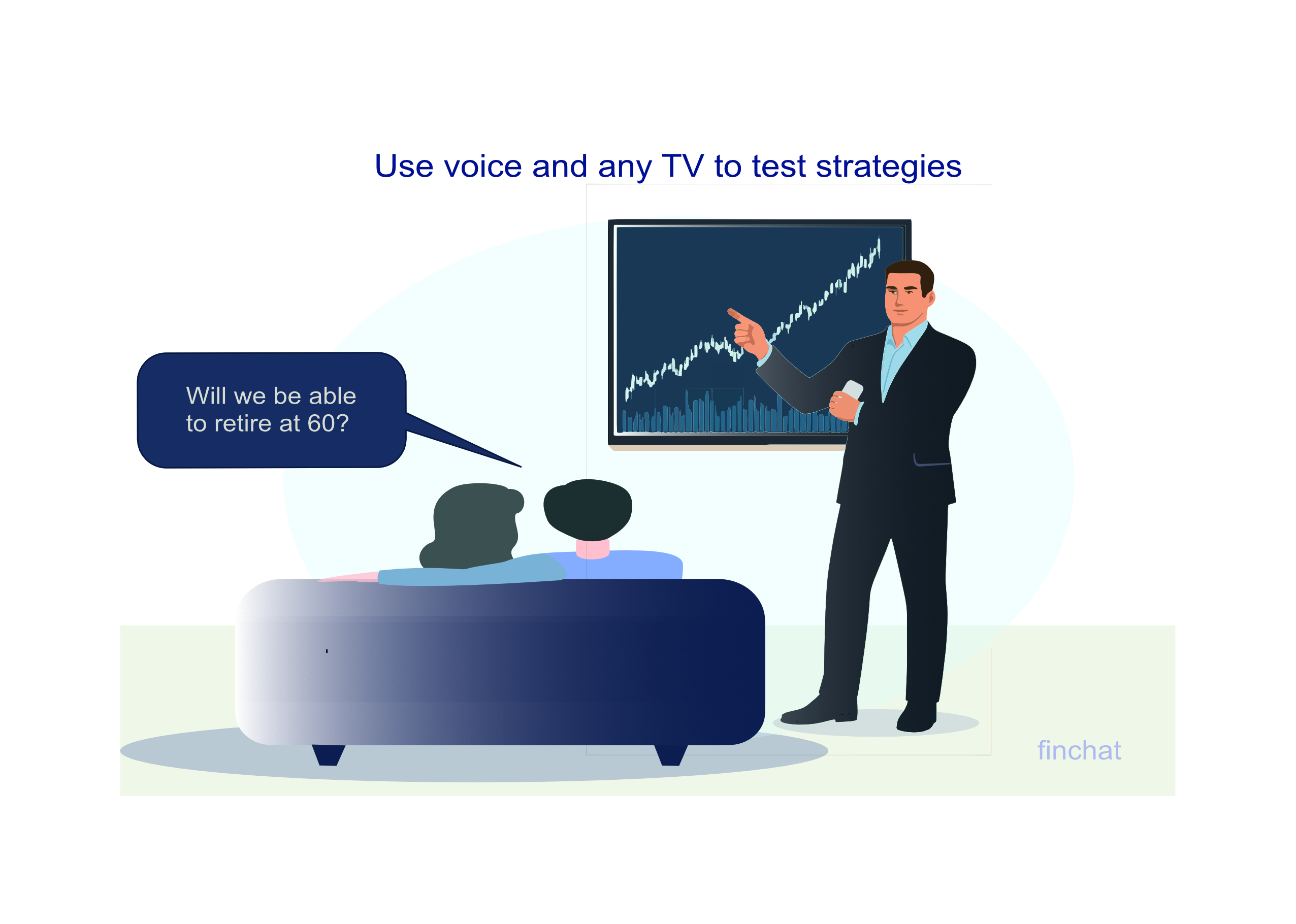 Use voice and any TV to test strategies

Will we be able to retire at 60?

finchat